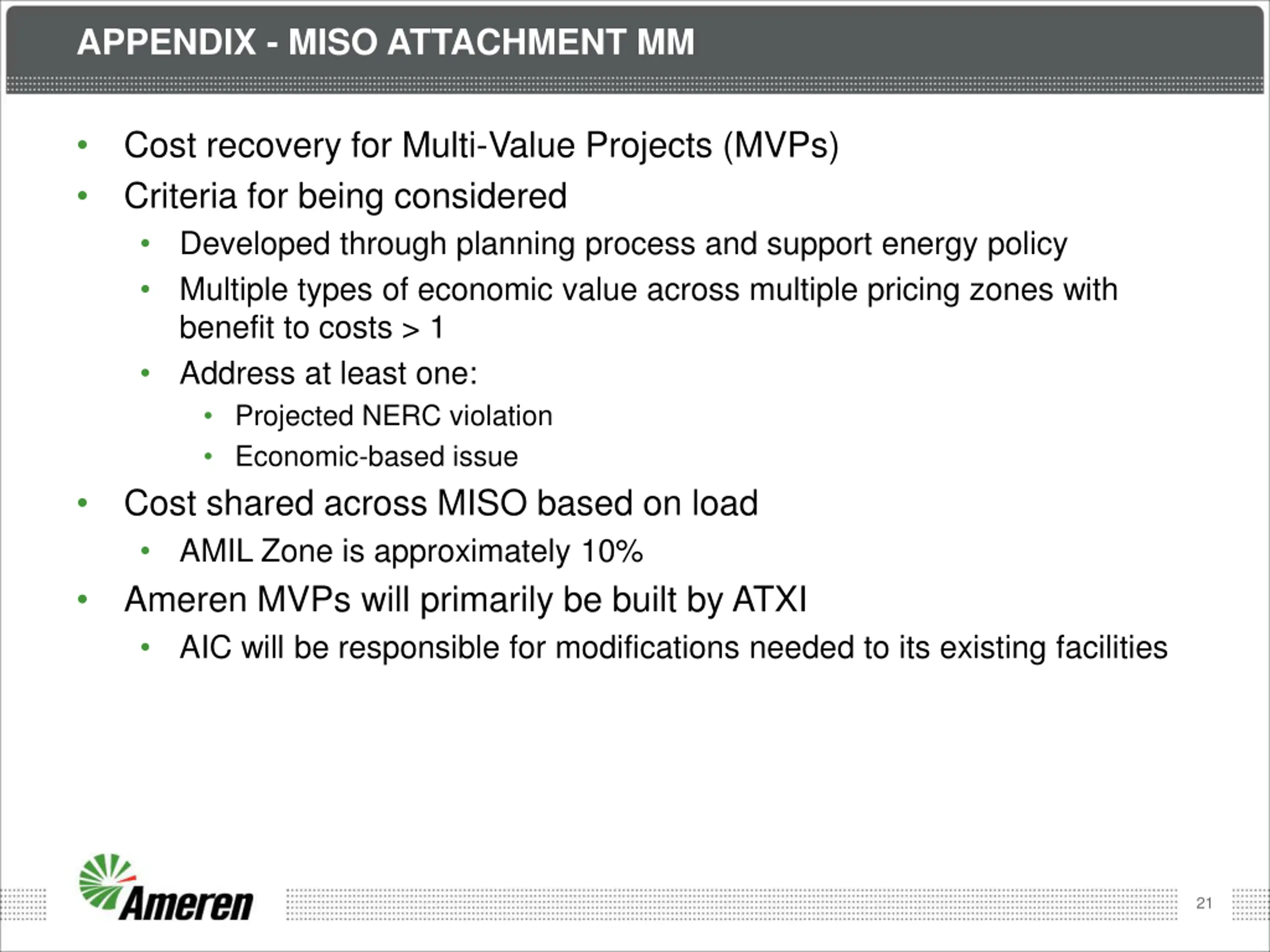 APPENDIX - MISO ATTACHMENT MM

• Cost recovery for Multi-Value Projects (MVPs)
• Criteria for being considered
  • Developed through planning process and support energy policy
  • Multiple types of economic value across multiple pricing zones with benefit to costs > 1
  • Address at least one:
    • Projected NERC violation
    • Economic-based issue
• Cost shared across MISO based on load
  • AMIL Zone is approximately 10%
• Ameren MVPs will primarily be built by ATXI
  • AIC will be responsible for modifications needed to its existing facilities

Ameren

21